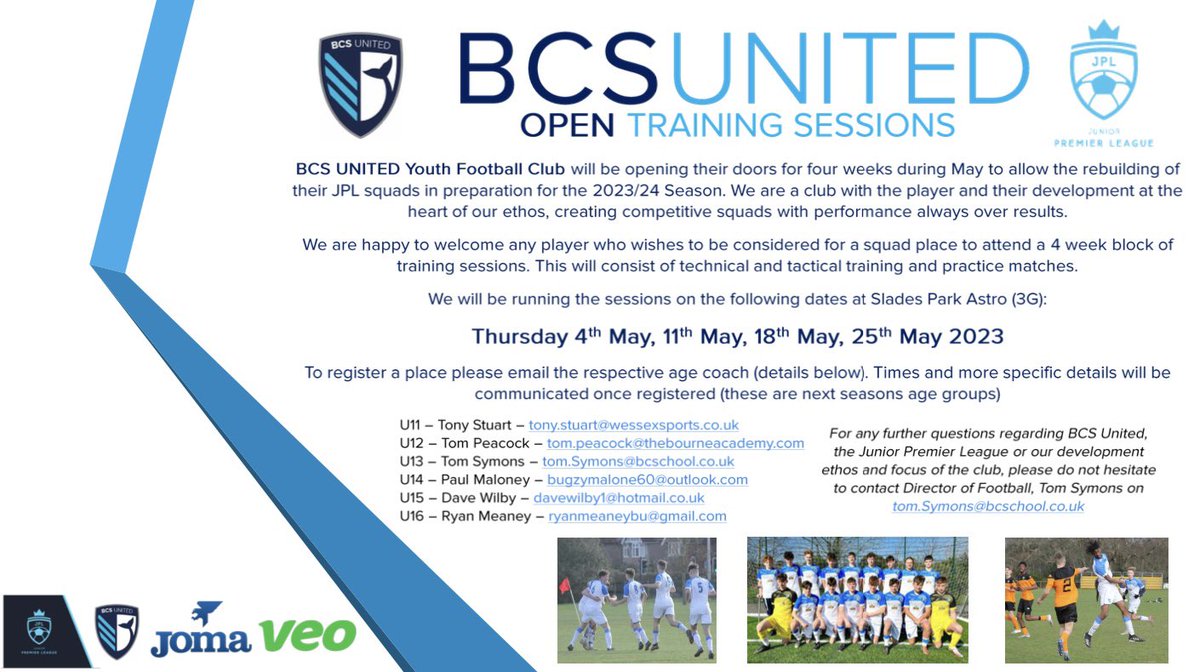 BCS UNITED

BCSUNITED
OPEN TRAINING SESSIONS

JPL
JUNIOR PREMIER LEAGUE

BCS UNITED Youth Football Club will be opening their doors for four weeks during May to allow the rebuilding of their JPL squads in preparation for the 2023/24 Season. We are a club with the player and their development at the heart of our ethos, creating competitive squads with performance always over results.

We are happy to welcome any player who wishes to be considered for a squad place to attend a 4 week block of training sessions. This will consist of technical and tactical training and practice matches.

We will be running the sessions on the following dates at Slades Park Astro (3G):

Thursday 4$^{th}$ May, 11$^{th}$ May, 18$^{th}$ May, 25$^{th}$ May 2023

To register a place please email the respective age coach (details below). Times and more specific details will be communicated once registered (these are next seasons age groups)

U11 – Tony Stuart – tony.stuart@wessexsports.co.uk
U12 – Tom Peacock – tom.peacock@thebourneacademy.com
U13 – Tom Symons – tom.Symons@bcschool.co.uk
U14 – Paul Maloney – bugzymalone60@outlook.com
U15 – Dave Wilby – davewilby1@hotmail.co.uk
U16 – Ryan Meaney – ryanmeaneybu@gmail.com

For any further questions regarding BCS United, the Junior Premier League or our development ethos and focus of the club, please do not hesitate to contact Director of Football, Tom Symons on tom.Symons@bcschool.co.uk

JPL PREMIER LEAGUE

Joma veo